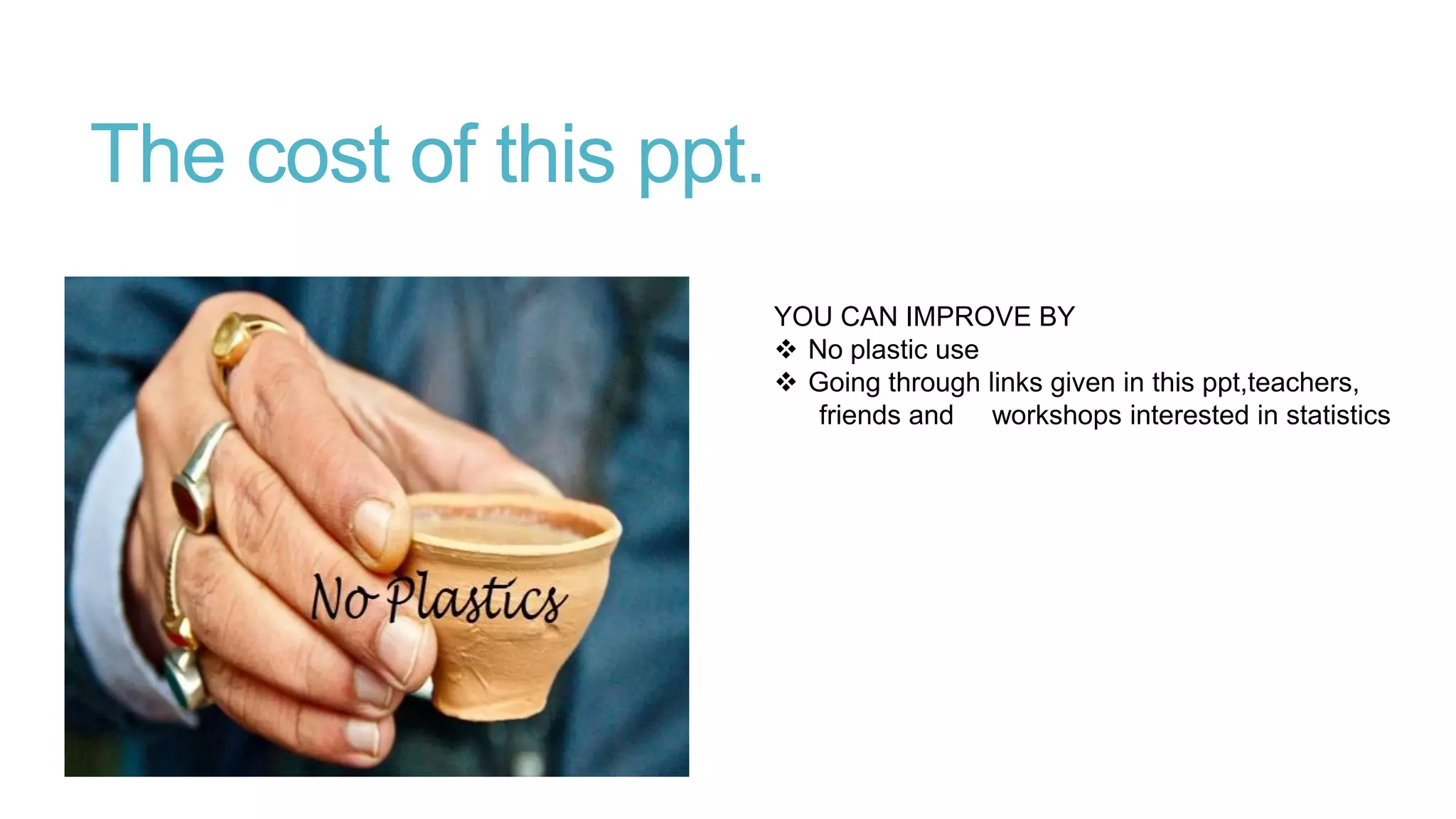 The cost of this ppt.

No Plastics

YOU CAN IMPROVE BY
❖ No plastic use
❖ Going through links given in this ppt,teachers, friends and workshops interested in statistics